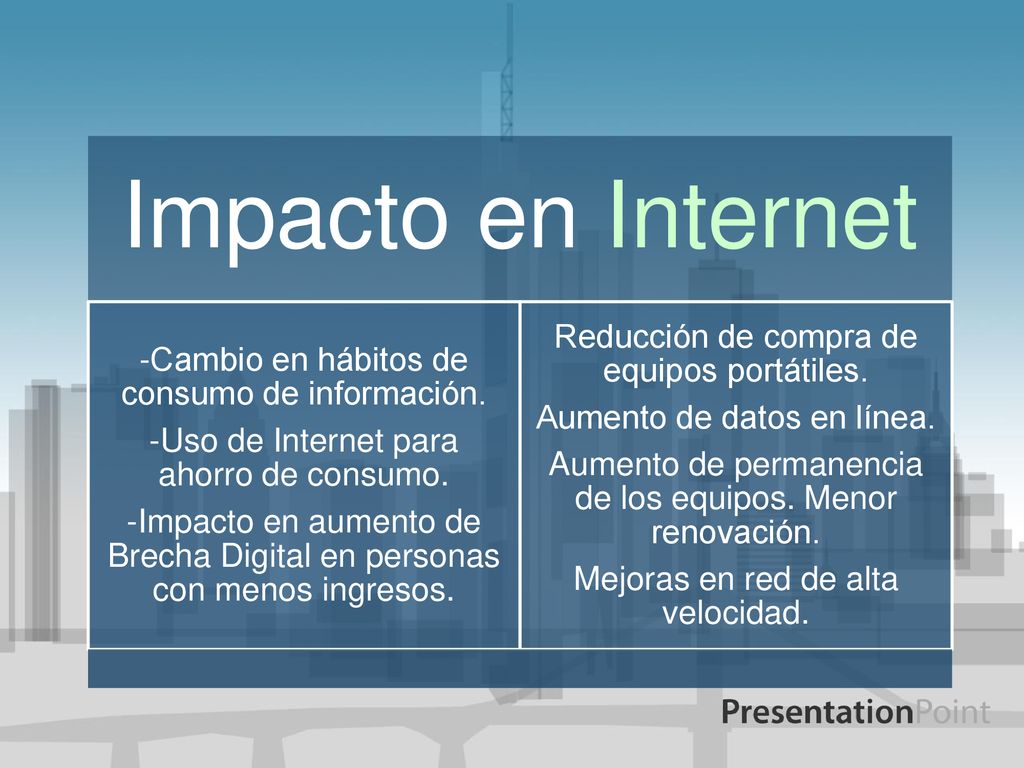 Impacto en Internet

-Cambio en hábitos de consumo de información.

-Uso de Internet para ahorro de consumo.

-Impacto en aumento de Brecha Digital en personas con menos ingresos.

Reducción de compra de equipos portátiles.

Aumento de datos en línea.

Aumento de permanencia de los equipos. Menor renovación.

Mejoras en red de alta velocidad.

PresentationPoint